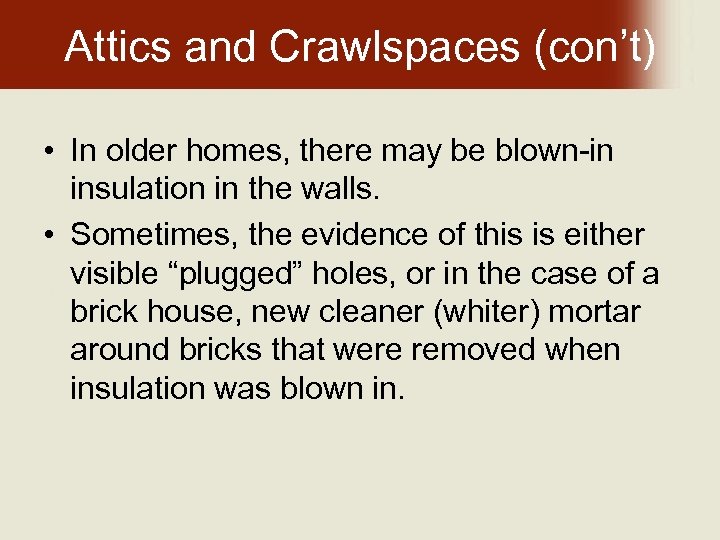 Attics and Crawlspaces (con’t)

• In older homes, there may be blown-in insulation in the walls.

• Sometimes, the evidence of this is either visible “plugged” holes, or in the case of a brick house, new cleaner (whiter) mortar around bricks that were removed when insulation was blown in.